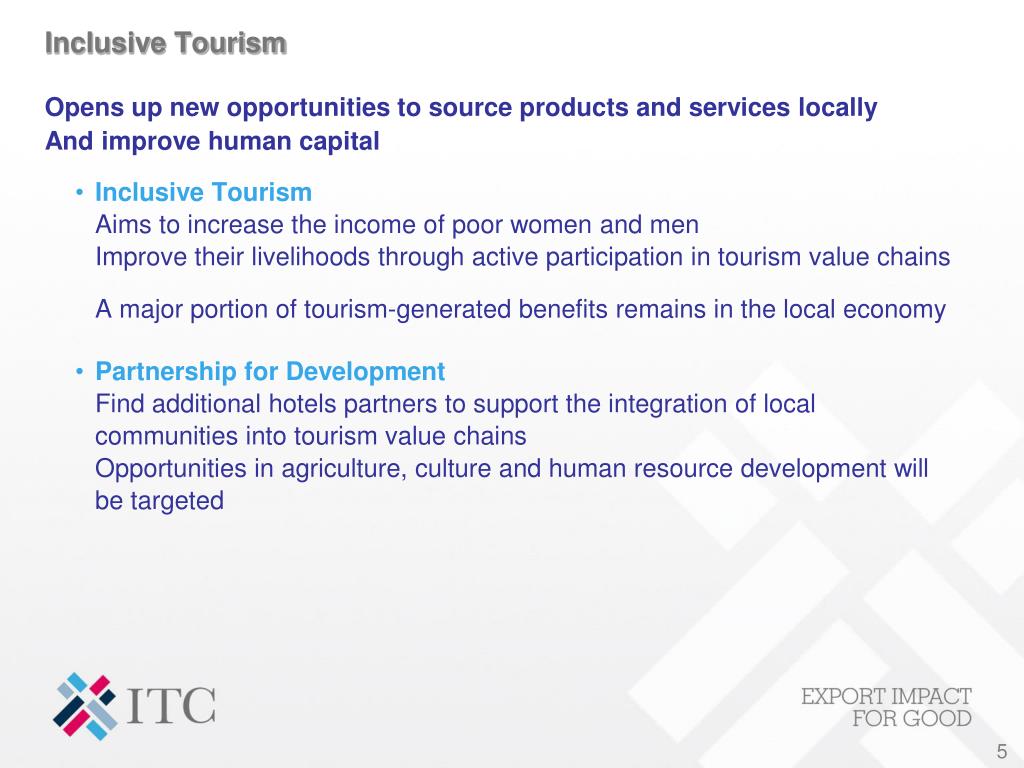 Inclusive Tourism

Opens up new opportunities to source products and services locally
And improve human capital

• Inclusive Tourism
Aims to increase the income of poor women and men
Improve their livelihoods through active participation in tourism value chains

A major portion of tourism-generated benefits remains in the local economy

• Partnership for Development
Find additional hotels partners to support the integration of local communities into tourism value chains
Opportunities in agriculture, culture and human resource development will be targeted

ITC

EXPORT IMPACT
FOR GOOD

5